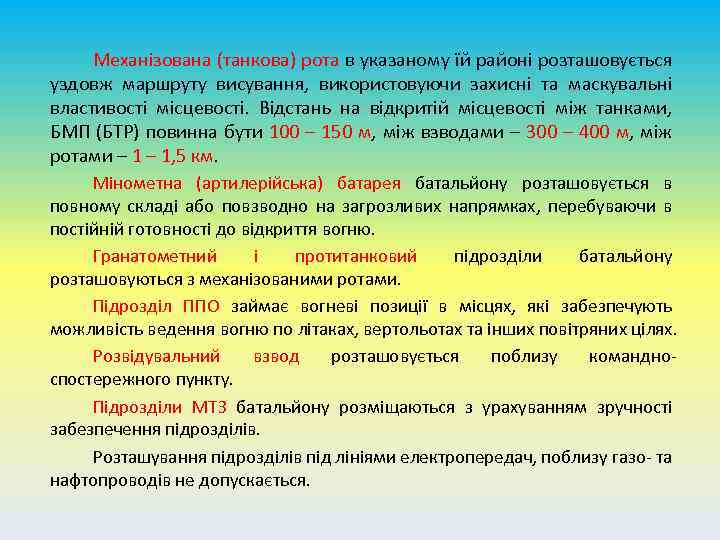 Механізована (танкова) рота в указаному їй районі розташовується уздовж маршруту висування, використовуючи захисні та маскувальні властивості місцевості. Відстань на відкритій місцевості між танками, БМП (БТР) повинна бути 100 – 150 м, між взводами – 300 – 400 м, між ротами – 1 – 1,5 км.

Мінометна (артилерійська) батарея батальйону розташовується в повному складі або повзводно на загрозливих напрямках, перебуваючи в постійній готовності до відкриття вогню.

Гранатометний і протитанковий підрозділи батальйону розташовуються з механізованими ротами.

Підрозділ ППО займає вогневі позиції в місцях, які забезпечують можливість ведення вогню по літаках, вертольотах та інших повітряних цілях.

Розвідувальний взвод розташовується поблизу командно-спостережного пункту.

Підрозділи МТЗ батальйону розміщаються з урахуванням зручності забезпечення підрозділів.

Розташування підрозділів під лініями електропередач, поблизу газо- та нафтопроводів не допускається.